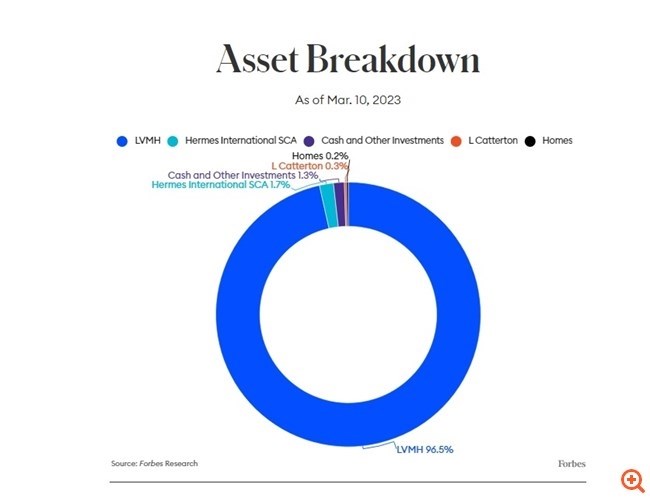 Asset Breakdown

As of Mar. 10, 2023

LVMH
Hermes International SCA
Cash and Other Investments
L Catterton
Homes

Homes 0.2%
L Catterton 0.3%
Cash and Other Investments 1.3%
Hermes International SCA 1.7%

LVMH 96.5%

Source: Forbes Research

Forbes